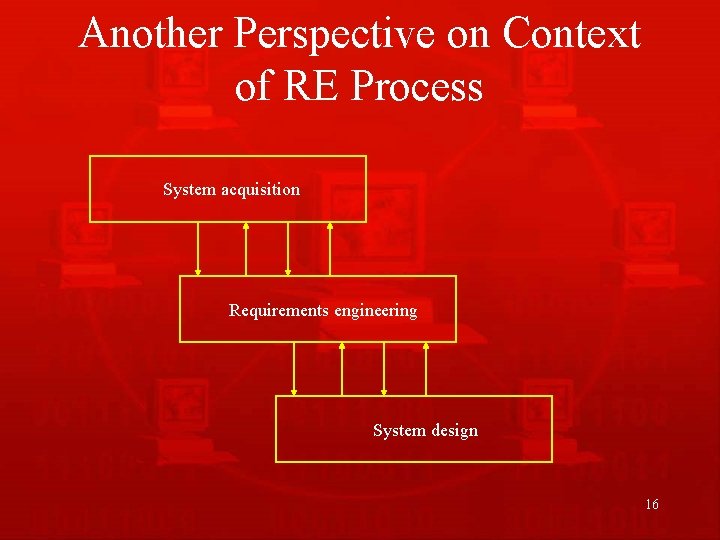 Another Perspective on Context of RE Process

System acquisition

Requirements engineering

System design

16